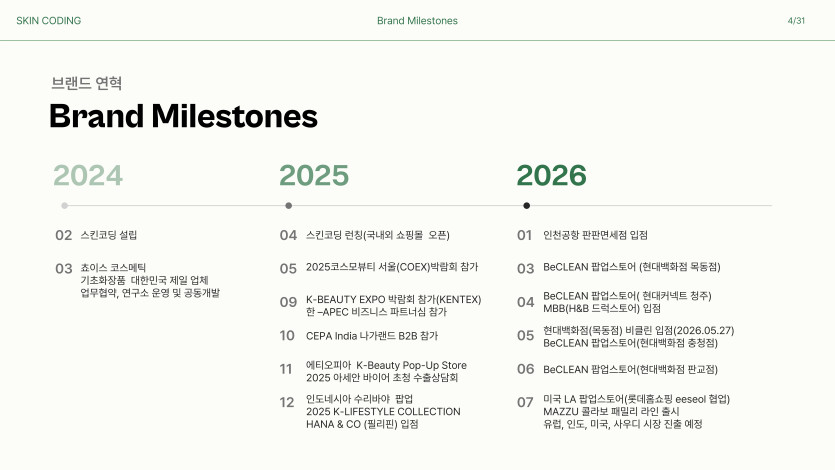 SKIN CODING

Brand Milestones

4/31

브랜드 연혁

Brand Milestones

2024

02 스킨코딩 설립

03 쵸이스 코스메틱
기초화장품 대한민국 제일 업체
업무협약, 연구소 운영 및 공동개발

2025

04 스킨코딩 런칭(국내외 쇼핑몰 오픈)

05 2025코스모뷰티 서울(COEX)박람회 참가

09 K-BEAUTY EXPO 박람회 참가(KENTEX)
한 –APEC 비즈니스 파트너십 참가

10 CEPA India 나가랜드 B2B 참가

11 에티오피아 K-Beauty Pop-Up Store
2025 아세안 바이어 초청 수출상담회

12 인도네시아 수리바야 팝업
2025 K-LIFESTYLE COLLECTION
HANA & CO (필리핀) 입점

2026

01 인천공항 판판면세점 입점

03 BeCLEAN 팝업스토어 (현대백화점 목동점)

04 BeCLEAN 팝업스토어( 현대커넥트 청주)
MBB(H&B 드럭스토어) 입점

05 현대백화점(목동점) 비클린 입점(2026.05.27)
BeCLEAN 팝업스토어(현대백화점 충청점)

06 BeCLEAN 팝업스토어(현대백화점 판교점)

07 미국 LA 팝업스토어(롯데홈쇼핑 eeseol 협업)
MAZZU 콜라보 패밀리 라인 출시
유럽, 인도, 미국, 사우디 시장 진출 예정